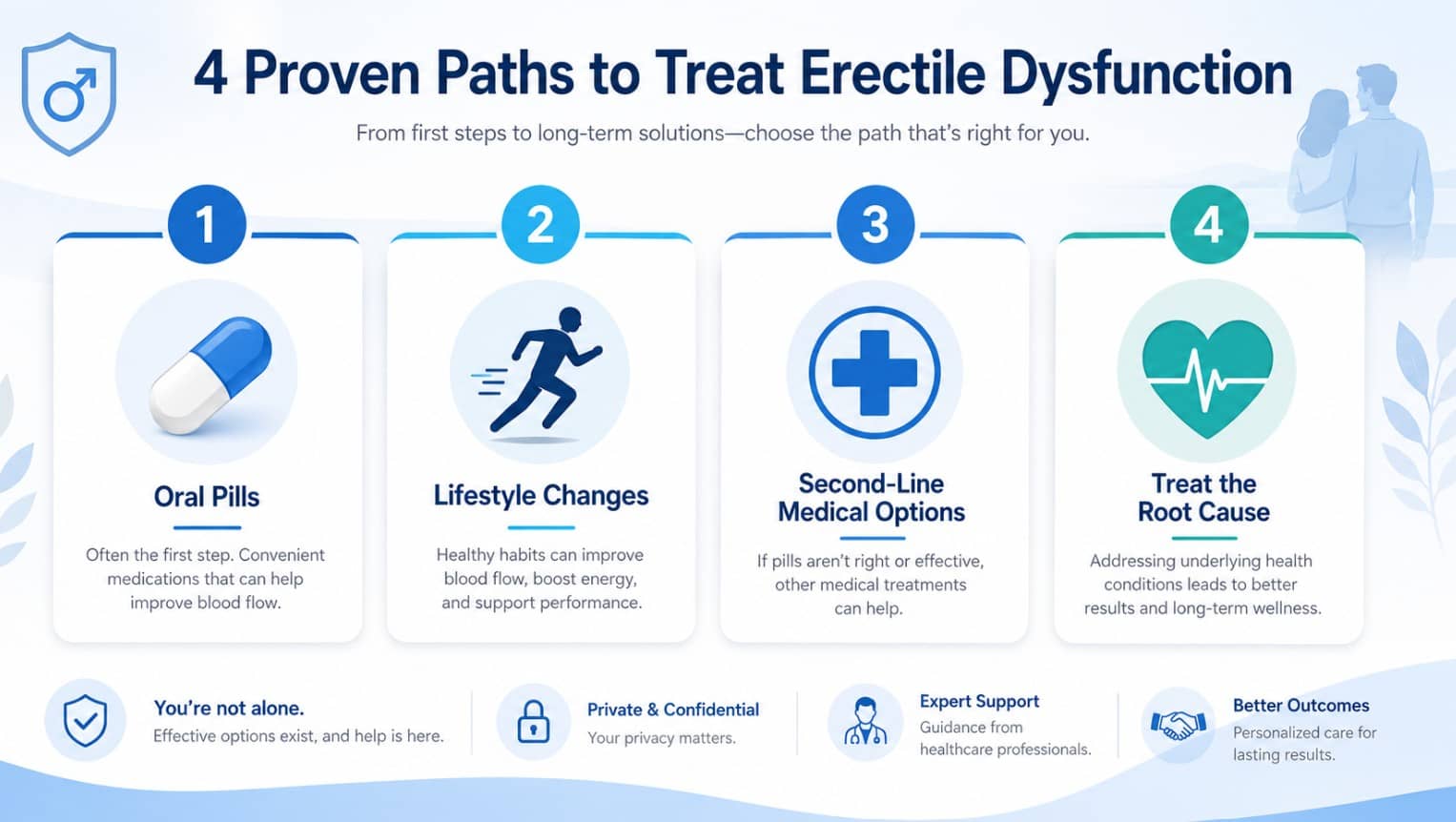 4 Proven Paths to Treat Erectile Dysfunction

From first steps to long-term solutions—choose the path that's right for you.

1

Oral Pills

Often the first step. Convenient medications that can help improve blood flow.

2

Lifestyle Changes

Healthy habits can improve blood flow, boost energy, and support performance.

3

Second-Line Medical Options

If pills aren't right or effective, other medical treatments can help.

4

Treat the Root Cause

Addressing underlying health conditions leads to better results and long-term wellness.

You're not alone.
Effective options exist, and help is here.

Private & Confidential
Your privacy matters.

Expert Support
Guidance from healthcare professionals.

Better Outcomes
Personalized care for lasting results.